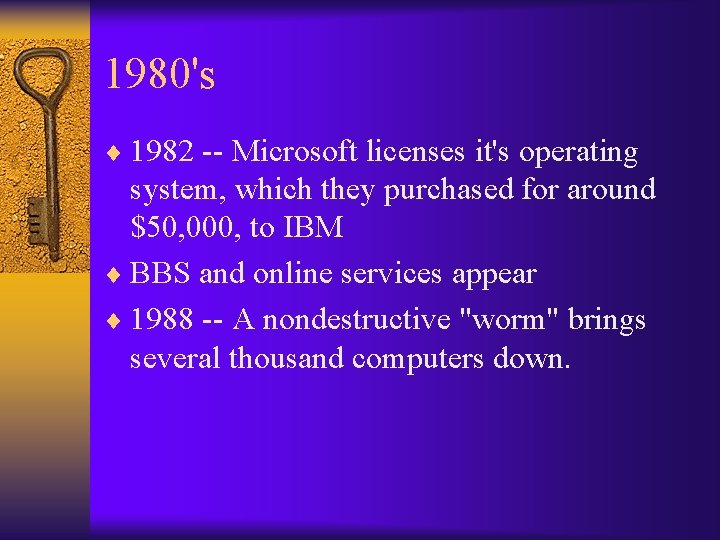 1980's

♦ 1982 -- Microsoft licenses it's operating system, which they purchased for around \$50,000, to IBM

♦ BBS and online services appear

♦ 1988 -- A nondestructive "worm" brings several thousand computers down.